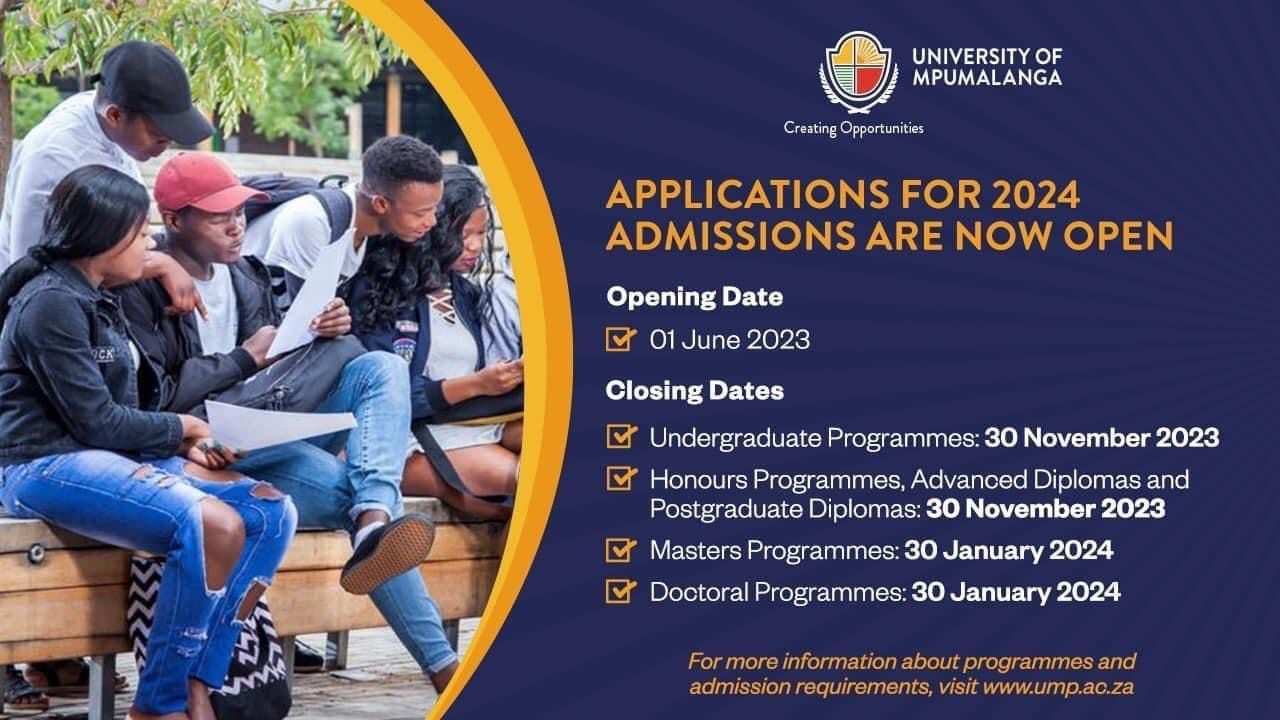 UNIVERSITY OF MPUMALANGA

Creating Opportunities

APPLICATIONS FOR 2024 ADMISSIONS ARE NOW OPEN

Opening Date

01 June 2023

Closing Dates

Undergraduate Programmes: 30 November 2023

Honours Programmes, Advanced Diplomas and Postgraduate Diplomas: 30 November 2023

Masters Programmes: 30 January 2024

Doctoral Programmes: 30 January 2024

For more information about programmes and admission requirements, visit www.ump.ac.za